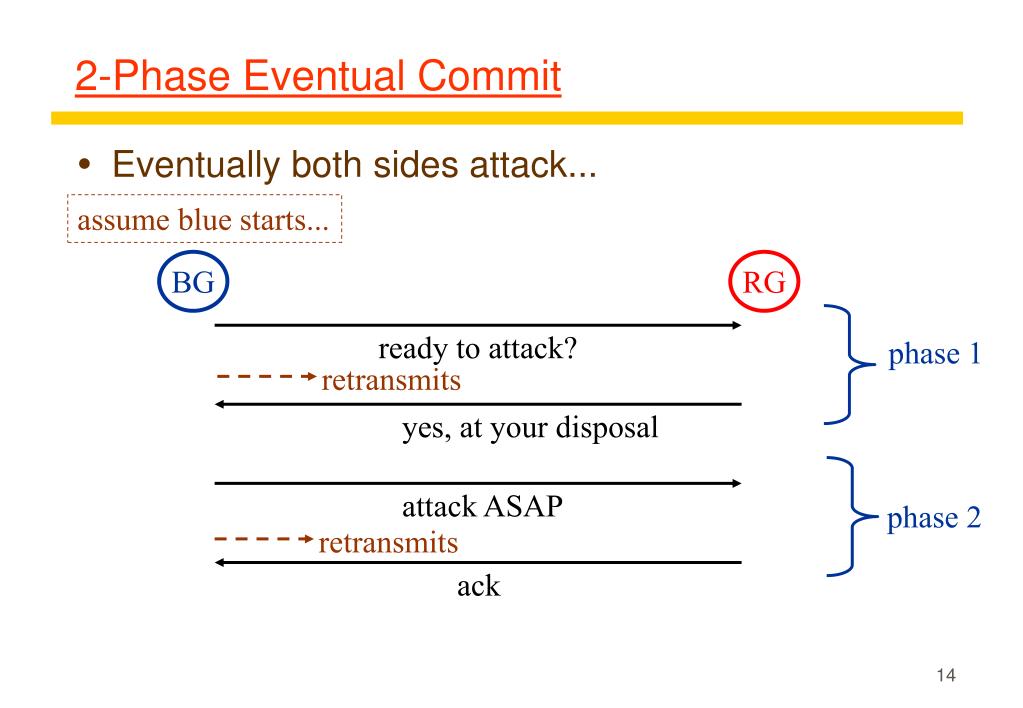 2-Phase Eventual Commit

• Eventually both sides attack...

assume blue starts...

BG

RG

ready to attack?

retransmits

yes, at your disposal

phase 1

attack ASAP

retransmits

ack

phase 2

14